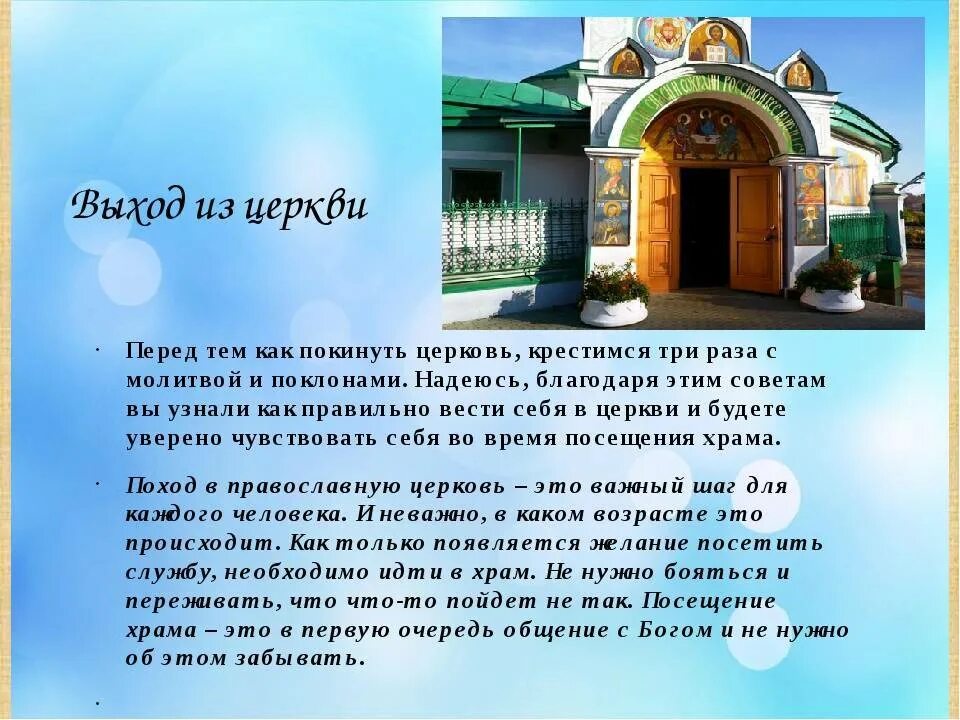 Выход из церкви

· Перед тем как покинуть церковь, крестимся три раза с молитвой и поклонами. Надеюсь, благодаря этим советам вы узнали как правильно вести себя в церкви и будете уверено чувствовать себя во время посещения храма.

· Поход в православную церковь – это важный шаг для каждого человека. И неважно, в каком возрасте это происходит. Как только появляется желание посетить службу, необходимо идти в храм. Не нужно бояться и переживать, что что-то пойдет не так. Посещение храма – это в первую очередь общение с Богом и не нужно об этом забывать.

·